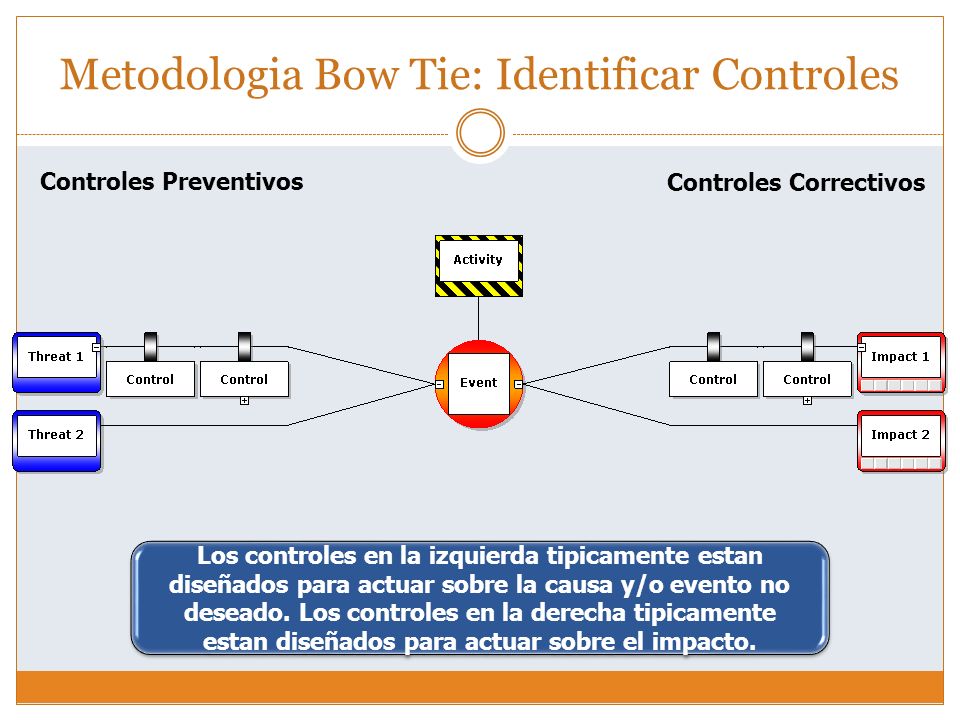 Metodologia Bow Tie: Identificar Controles

Controles Preventivos

Controles Correctivos

Activity

Threat 1

Control

Control

Event

Control

Control

Impact 1

Threat 2

Impact 2

Los controles en la izquierda tipicamente estan diseñados para actuar sobre la causa y/o evento no deseado. Los controles en la derecha tipicamente estan diseñados para actuar sobre el impacto.